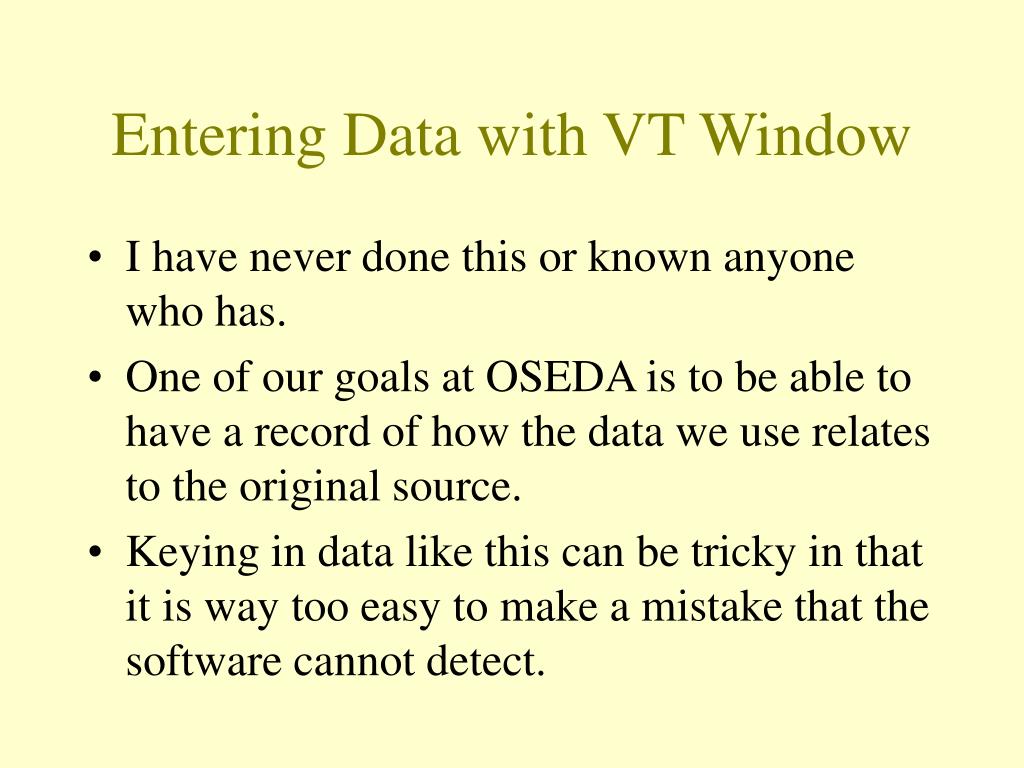 Entering Data with VT Window

• I have never done this or known anyone who has.
• One of our goals at OSEDA is to be able to have a record of how the data we use relates to the original source.
• Keying in data like this can be tricky in that it is way too easy to make a mistake that the software cannot detect.